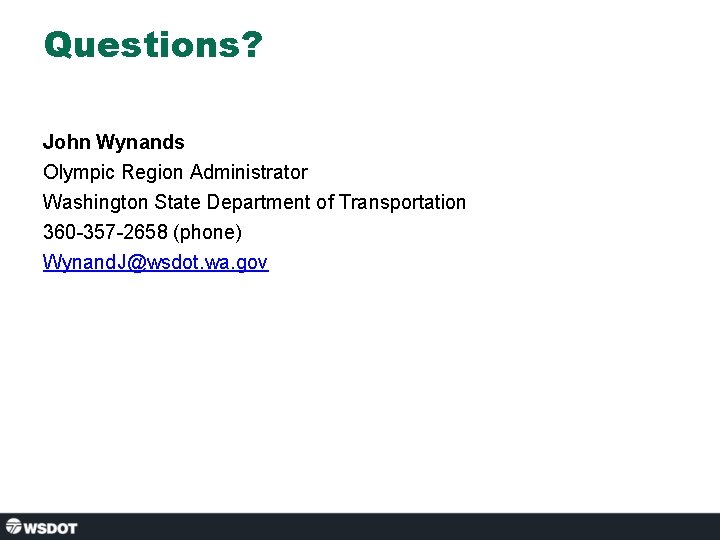 Questions?

John Wynands
Olympic Region Administrator
Washington State Department of Transportation
360-357-2658 (phone)
WynandJ@wsdot.wa.gov

WSDOT